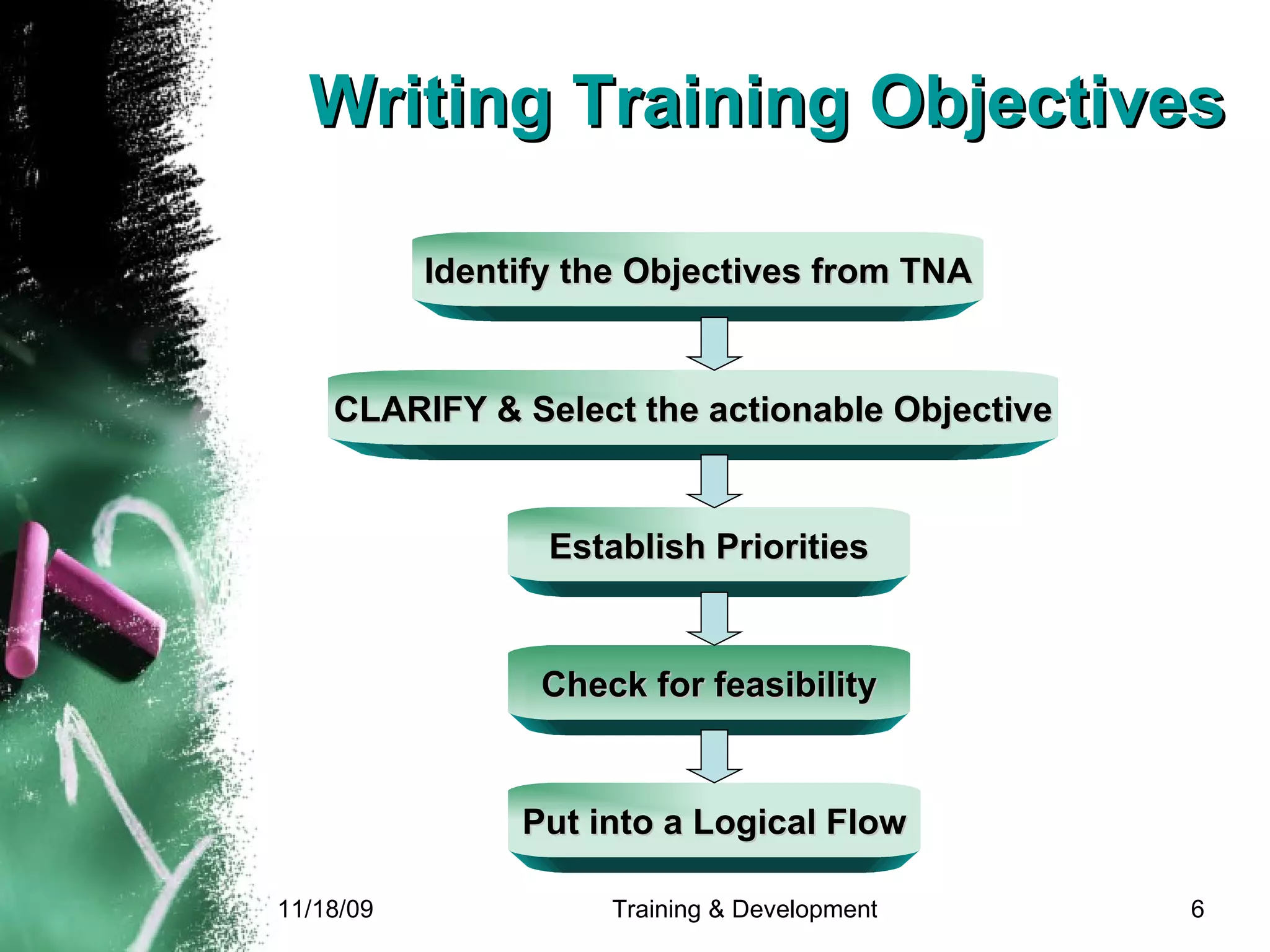 Writing Training Objectives

Identify the Objectives from TNA

CLARIFY & Select the actionable Objective

Establish Priorities

Check for feasibility

Put into a Logical Flow

11/18/09

Training & Development

6